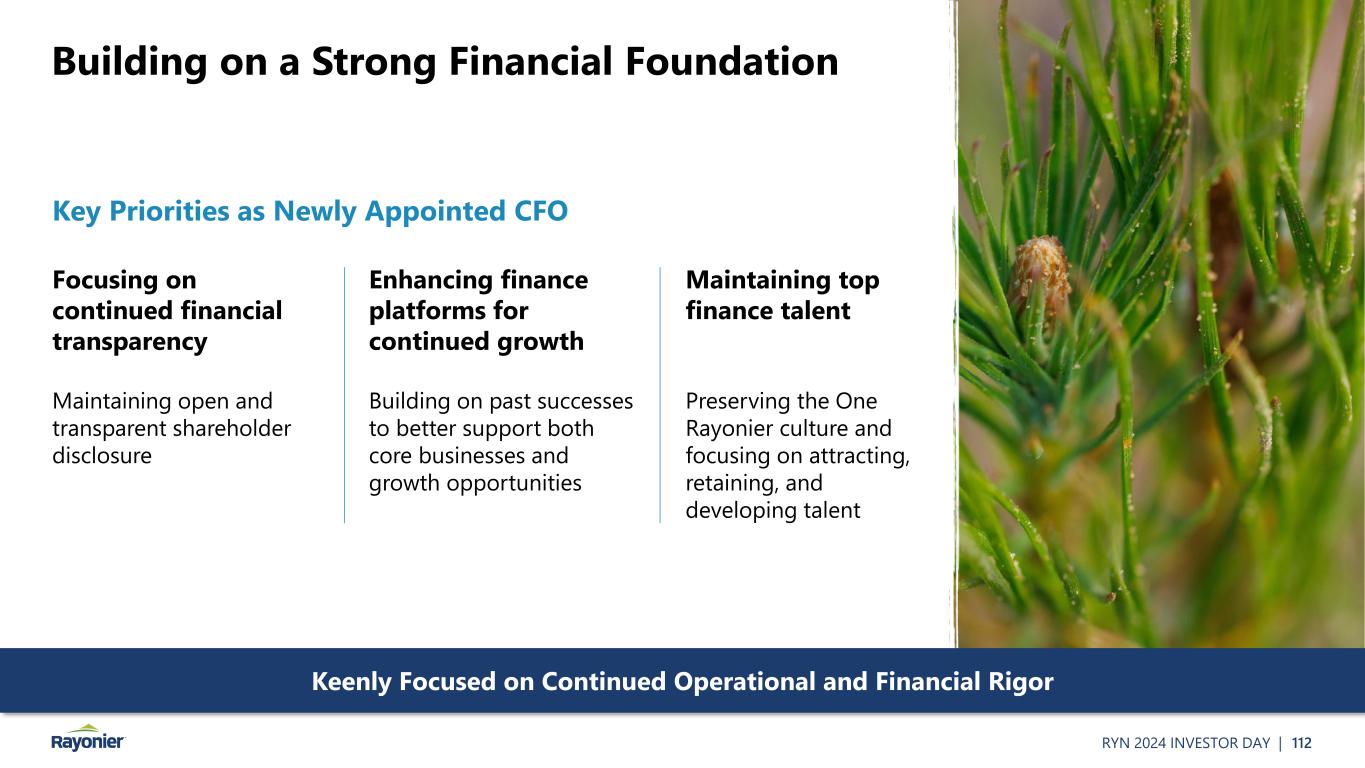 Building on a Strong Financial Foundation

Key Priorities as Newly Appointed CFO

Focusing on continued financial transparency

Maintaining open and transparent shareholder disclosure

Enhancing finance platforms for continued growth

Building on past successes to better support both core businesses and growth opportunities

Maintaining top finance talent

Preserving the One Rayonier culture and focusing on attracting, retaining, and developing talent

Keenly Focused on Continued Operational and Financial Rigor

Rayonier

RYN 2024 INVESTOR DAY | 112